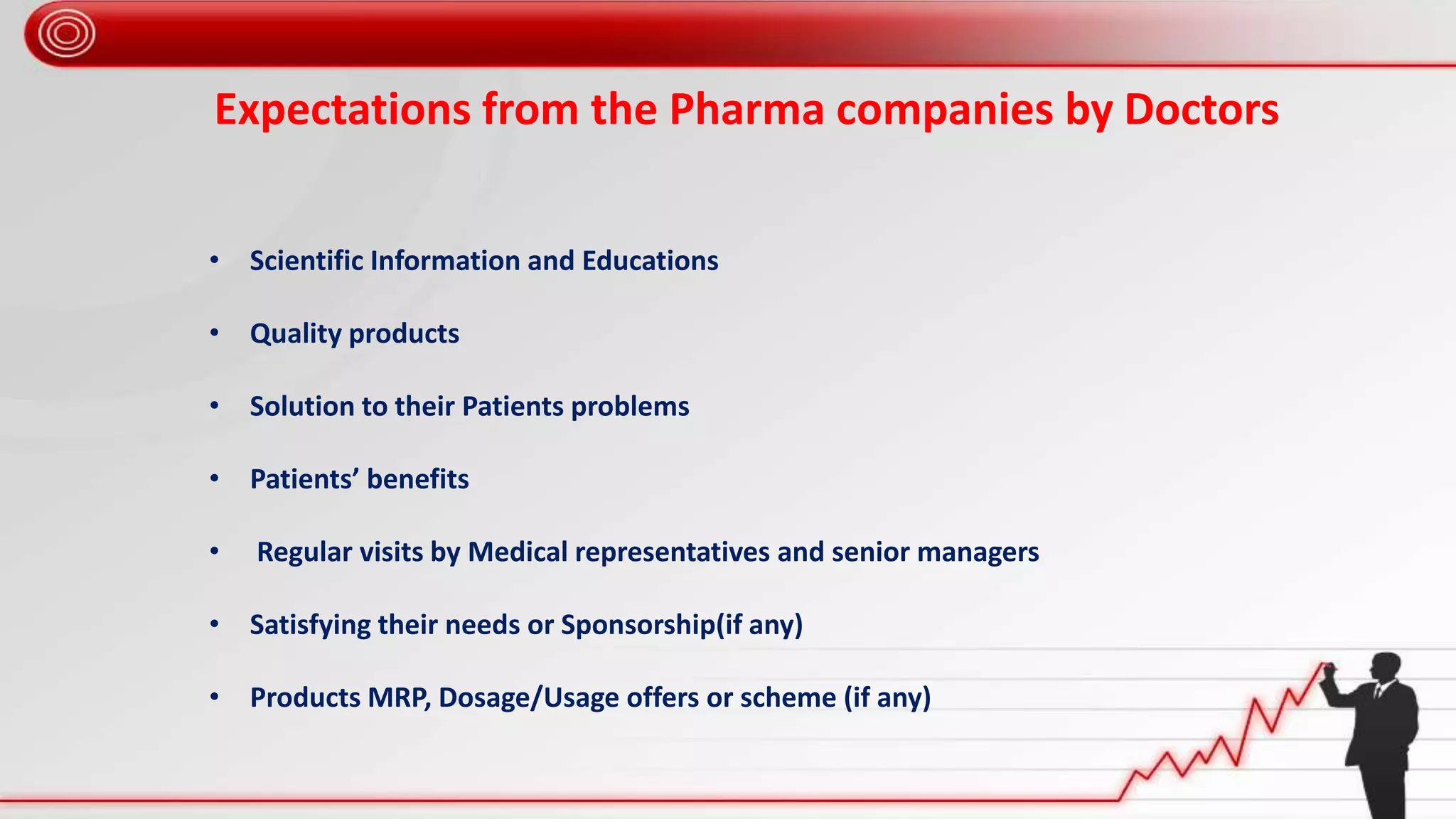 Expectations from the Pharma companies by Doctors

• Scientific Information and Educations

• Quality products

• Solution to their Patients problems

• Patients’ benefits

• Regular visits by Medical representatives and senior managers

• Satisfying their needs or Sponsorship(if any)

• Products MRP, Dosage/Usage offers or scheme (if any)